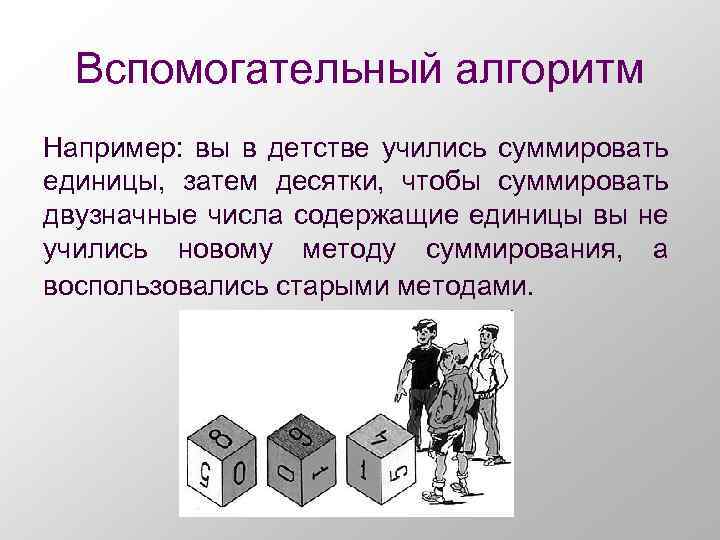 Вспомогательный алгоритм

Например: вы в детстве учились суммировать единицы, затем десятки, чтобы суммировать двузначные числа содержащие единицы вы не учились новому методу суммирования, а воспользовались старыми методами.

8
5
0
6
0
1
4
1
5